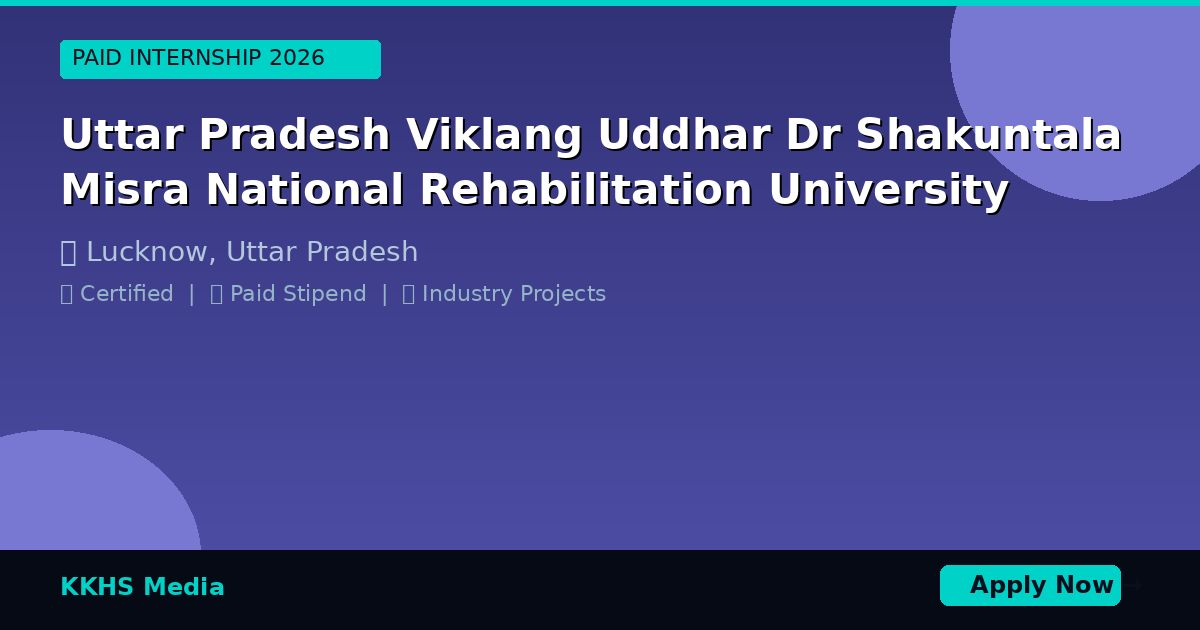 PAID INTERNSHIP 2026

Uttar Pradesh Viklang Uddhar Dr Shakuntala Misra National Rehabilitation University

Lucknow, Uttar Pradesh

Certified | Paid Stipend | Industry Projects

KKHS Media

Apply Now